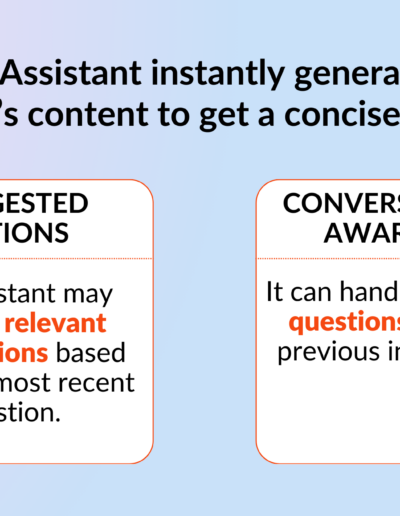 Assistant instantly genera
's content to get a concise

GESTED
TIONS

stant may relevant ions based most recent stion.

CONVERS
AWAR

It can hand questions previous in